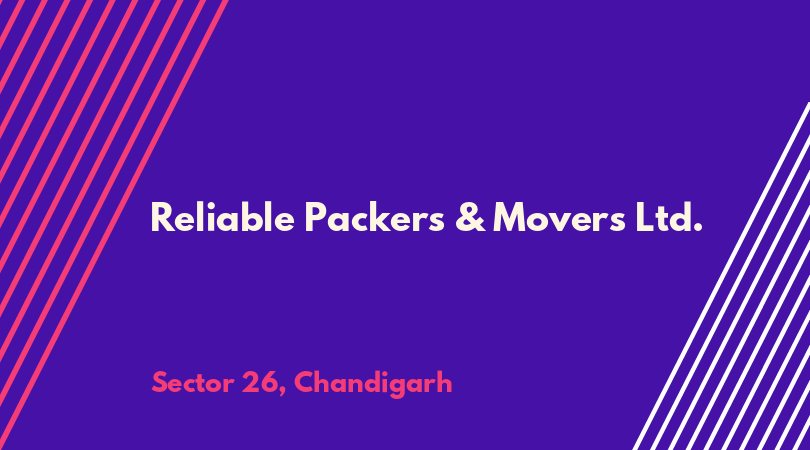 Reliable Packers & Movers Ltd.

Sector 26, Chandigarh